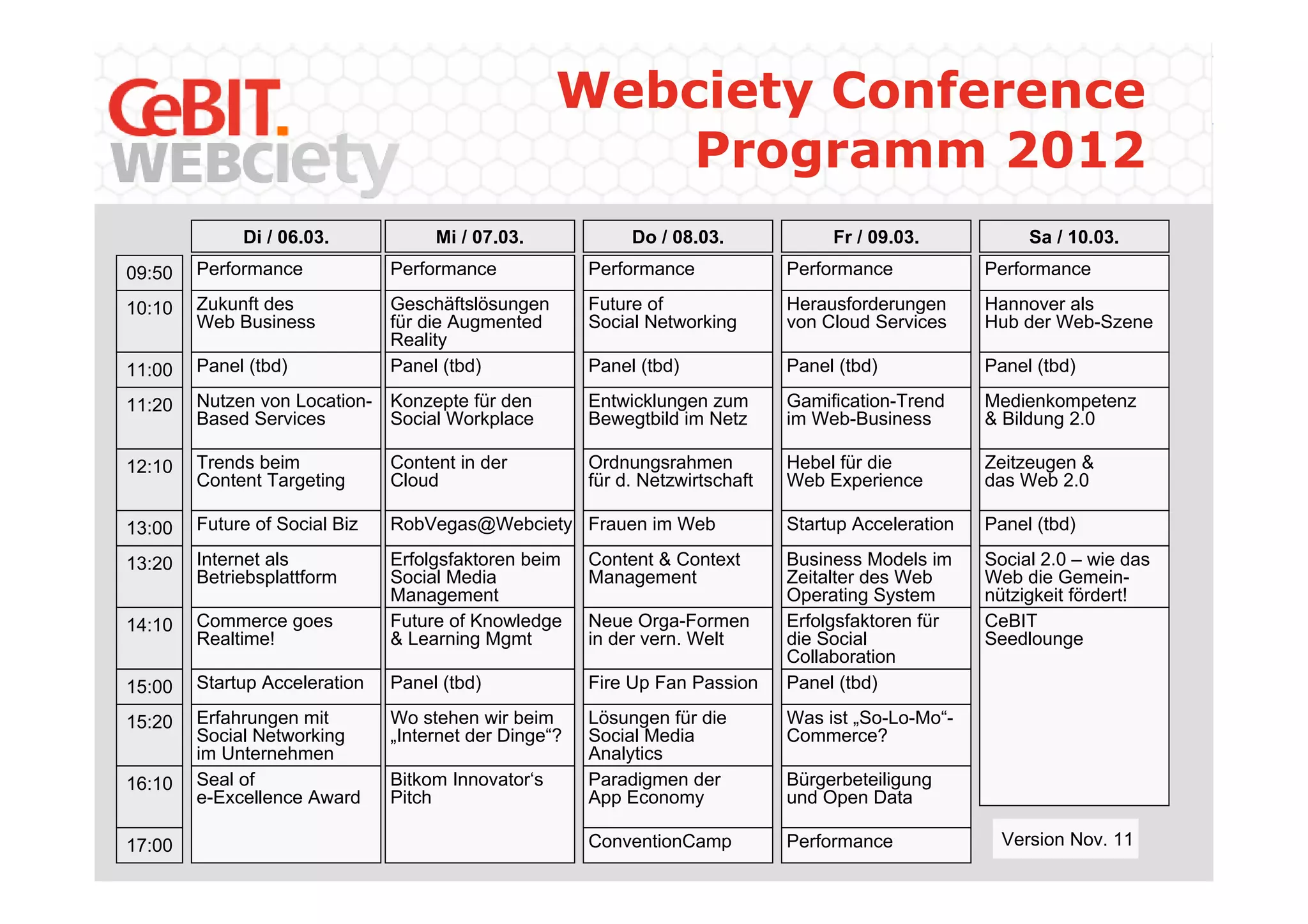 CeBIT. WEBciety

Webciety Conference Programm 2012

| | Di / 06.03. | Mi / 07.03. | Do / 08.03. | Fr / 09.03. | Sa / 10.03. |
|---|---|---|---|---|---|
| 09:50 | Performance | Performance | Performance | Performance | Performance |
| 10:10 | Zukunft des Web Business | Geschäftslösungen für die Augmented Reality | Future of Social Networking | Herausforderungen von Cloud Services | Hannover als Hub der Web-Szene |
| 11:00 | Panel (tbd) | Panel (tbd) | Panel (tbd) | Panel (tbd) | Panel (tbd) |
| 11:20 | Nutzen von Location-Based Services | Konzepte für den Social Workplace | Entwicklungen zum Bewegtbild im Netz | Gamification-Trend im Web-Business | Medienkompetenz & Bildung 2.0 |
| 12:10 | Trends beim Content Targeting | Content in der Cloud | Ordnungsrahmen für d. Netzwirtschaft | Hebel für die Web Experience | Zeitzeugen & das Web 2.0 |
| 13:00 | Future of Social Biz | RobVegas@Webciety | Frauen im Web | Startup Acceleration | Panel (tbd) |
| 13:20 | Internet als Betriebsplattform | Erfolgsfaktoren beim Social Media Management | Content & Context Management | Business Models im Zeitalter des Web Operating System | Social 2.0 – wie das Web die Gemeinnützigkeit fördert! |
| 14:10 | Commerce goes Realtime! | Future of Knowledge & Learning Mgmt | Neue Orga-Formen in der vern. Welt | Erfolgsfaktoren für die Social Collaboration | CeBIT Seedlounge |
| 15:00 | Startup Acceleration | Panel (tbd) | Fire Up Fan Passion | Panel (tbd) | |
| 15:20 | Erfahrungen mit Social Networking im Unternehmen | Wo stehen wir beim „Internet der Dinge“? | Lösungen für die Social Media Analytics | Was ist „So-Lo-Mo“-Commerce? | |
| 16:10 | Seal of e-Excellence Award | Bitkom Innovator‘s Pitch | Paradigmen der App Economy | Bürgerbeteiligung und Open Data | |
| 17:00 | | | ConventionCamp | Performance | |

Version Nov. 11